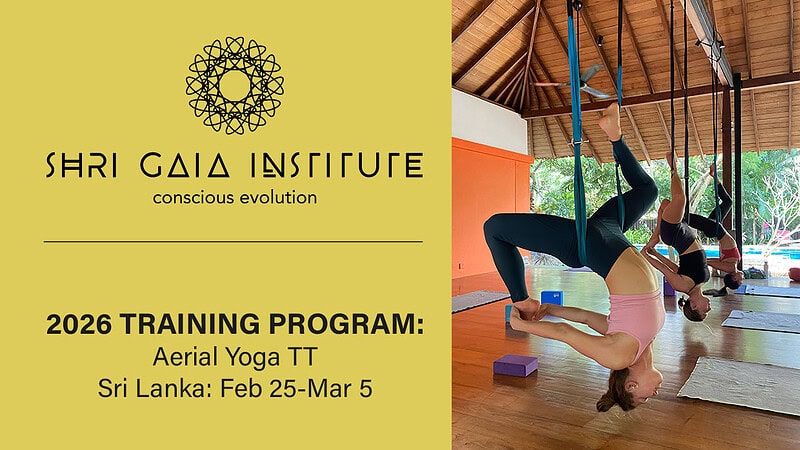 SHRI GAIA INSTITUTE
conscious evolution

2026 TRAINING PROGRAM:
Aerial Yoga TT
Sri Lanka: Feb 25-Mar 5